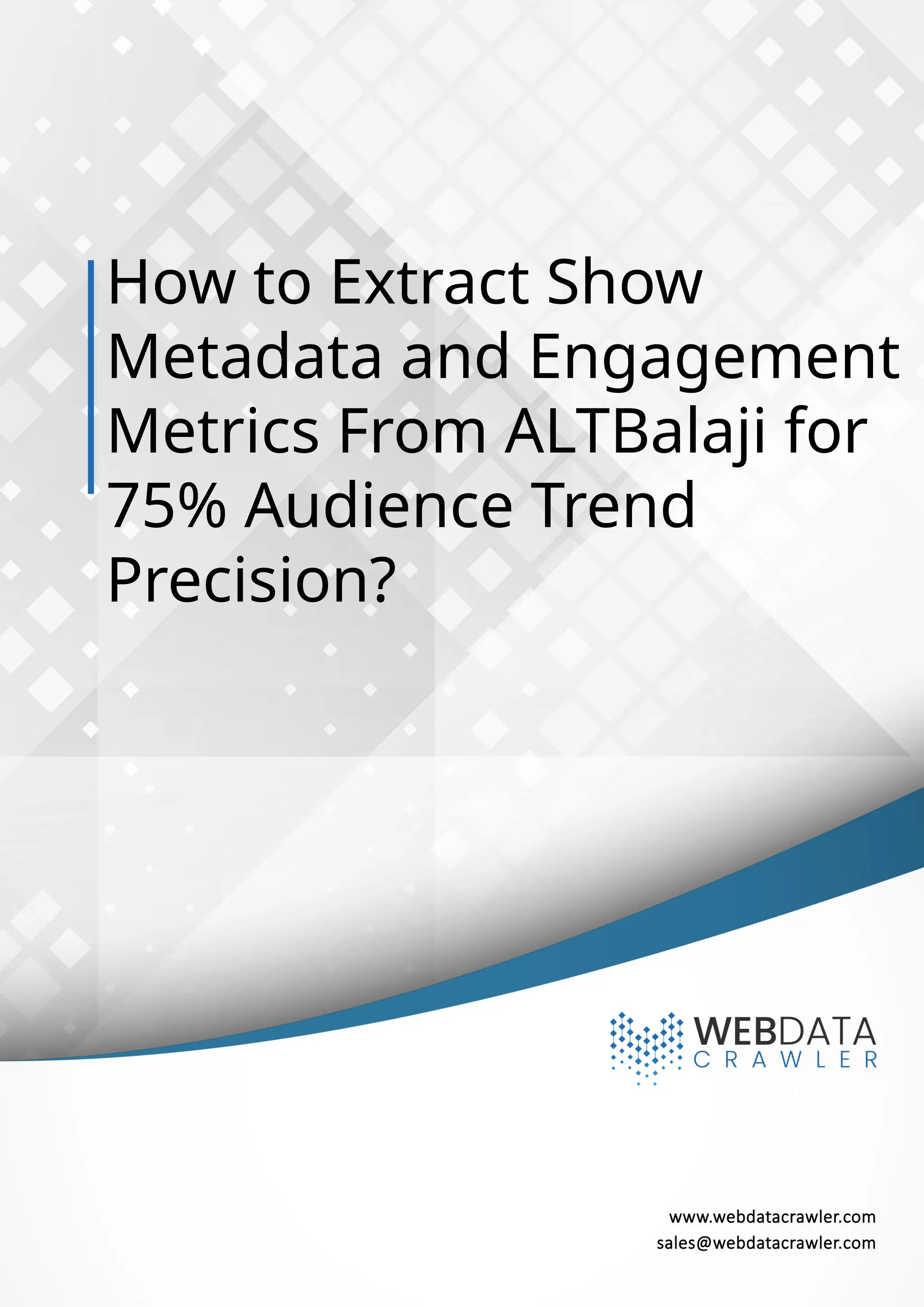 How to Extract Show Metadata and Engagement Metrics From ALTBalaji for 75% Audience Trend Precision?

WEBDATA
CRAWLER

www.webdatacrawler.com
sales@webdatacrawler.com